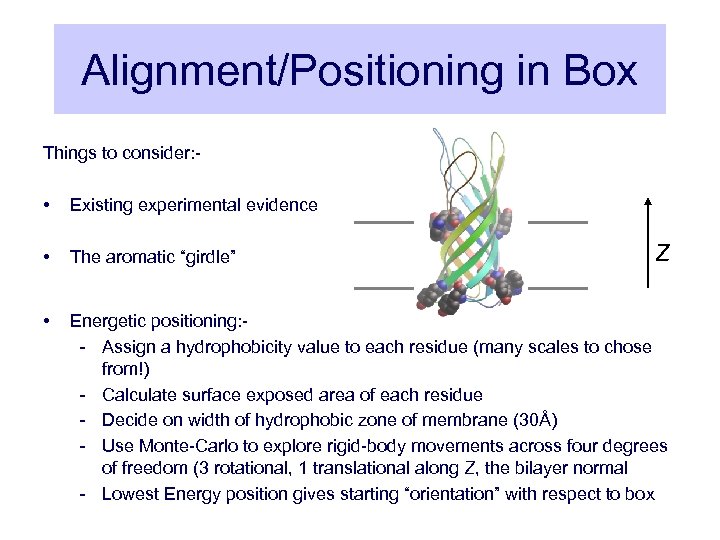 Alignment/Positioning in Box

Things to consider:-

• Existing experimental evidence

• The aromatic “girdle”

Z

• Energetic positioning:-
- Assign a hydrophobicity value to each residue (many scales to chose from!)
- Calculate surface exposed area of each residue
- Decide on width of hydrophobic zone of membrane (30Å)
- Use Monte-Carlo to explore rigid-body movements across four degrees of freedom (3 rotational, 1 translational along Z, the bilayer normal
- Lowest Energy position gives starting “orientation” with respect to box